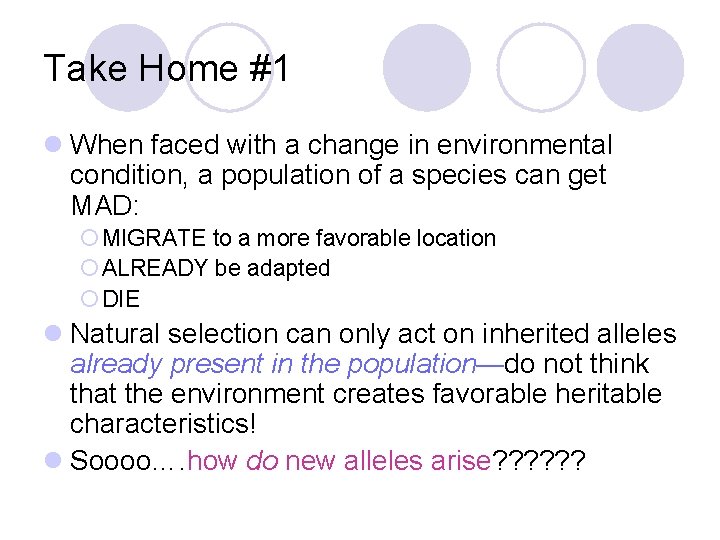 Take Home #1

When faced with a change in environmental condition, a population of a species can get MAD:

MIGRATE to a more favorable location

ALREADY be adapted

DIE

Natural selection can only act on inherited alleles already present in the population—do not think that the environment creates favorable heritable characteristics!

Soooo….how do new alleles arise??????